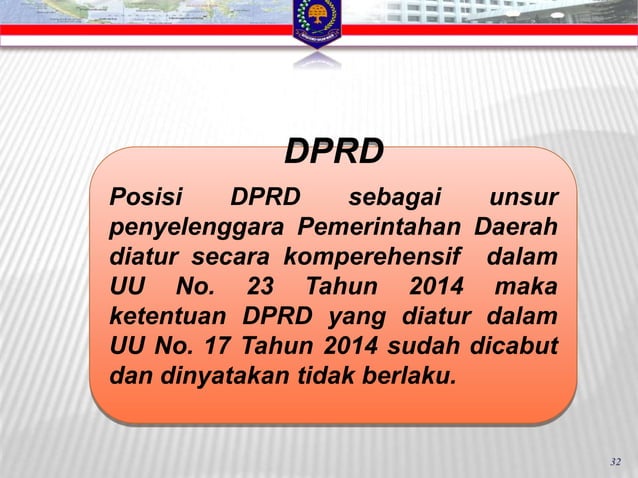 DPRD

Posisi DPRD sebagai unsur penyelenggara Pemerintahan Daerah diatur secara komperehensif dalam UU No. 23 Tahun 2014 maka ketentuan DPRD yang diatur dalam UU No. 17 Tahun 2014 sudah dicabut dan dinyatakan tidak berlaku.

32